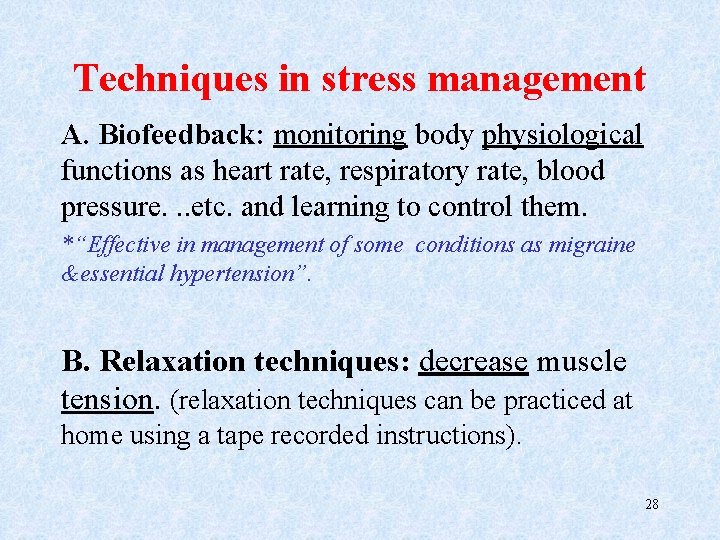 Techniques in stress management

A. Biofeedback: monitoring body physiological functions as heart rate, respiratory rate, blood pressure. ..etc. and learning to control them.

*"Effective in management of some conditions as migraine &essential hypertension".

B. Relaxation techniques: decrease muscle tension. (relaxation techniques can be practiced at home using a tape recorded instructions).

28